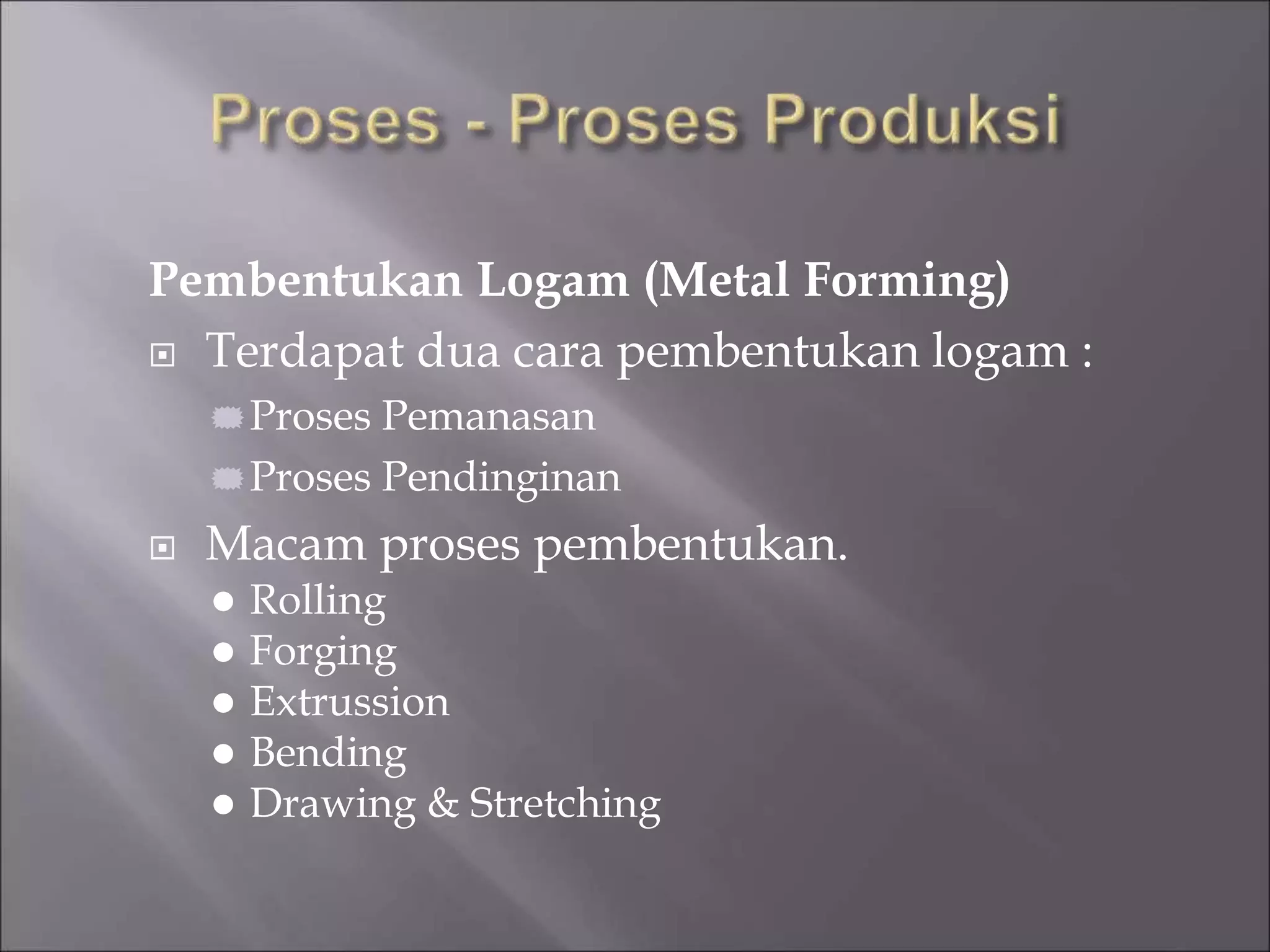 Proses - Proses Produksi

Pembentukan Logam (Metal Forming)

Terdapat dua cara pembentukan logam :

Proses Pemanasan

Proses Pendinginan

Macam proses pembentukan.

● Rolling
● Forging
● Extrussion
● Bending
● Drawing & Stretching